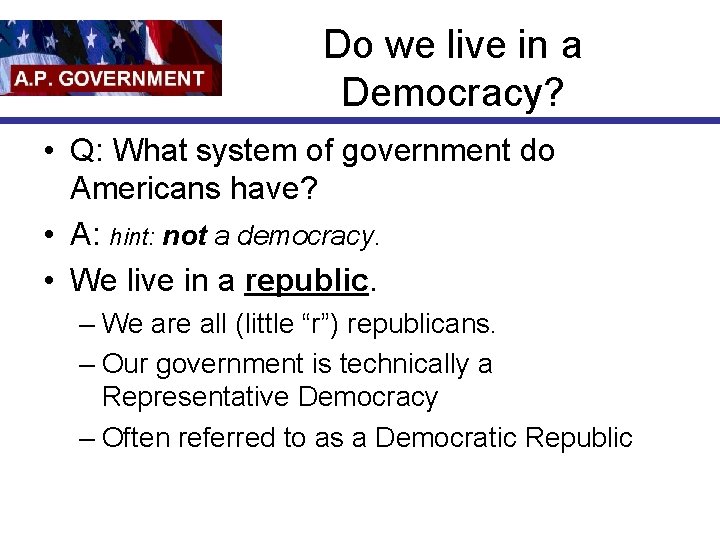 A.P. GOVERNMENT

Do we live in a Democracy?

• Q: What system of government do Americans have?
• A: hint: not a democracy.
• We live in a republic.
– We are all (little “r”) republicans.
– Our government is technically a Representative Democracy
– Often referred to as a Democratic Republic